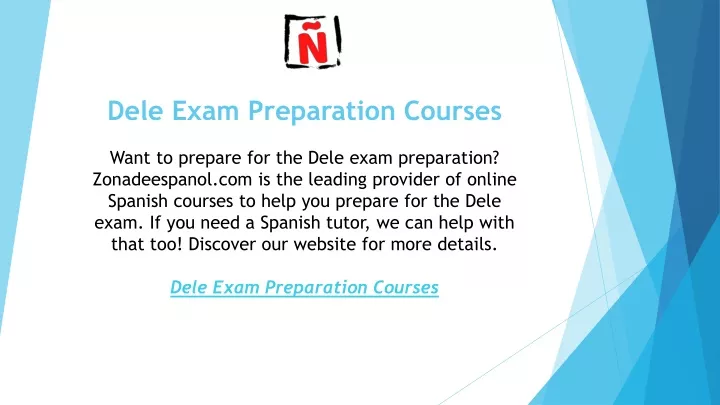 Ñ

Dele Exam Preparation Courses

Want to prepare for the Dele exam preparation? Zonadeespanol.com is the leading provider of online Spanish courses to help you prepare for the Dele exam. If you need a Spanish tutor, we can help with that too! Discover our website for more details.

Dele Exam Preparation Courses